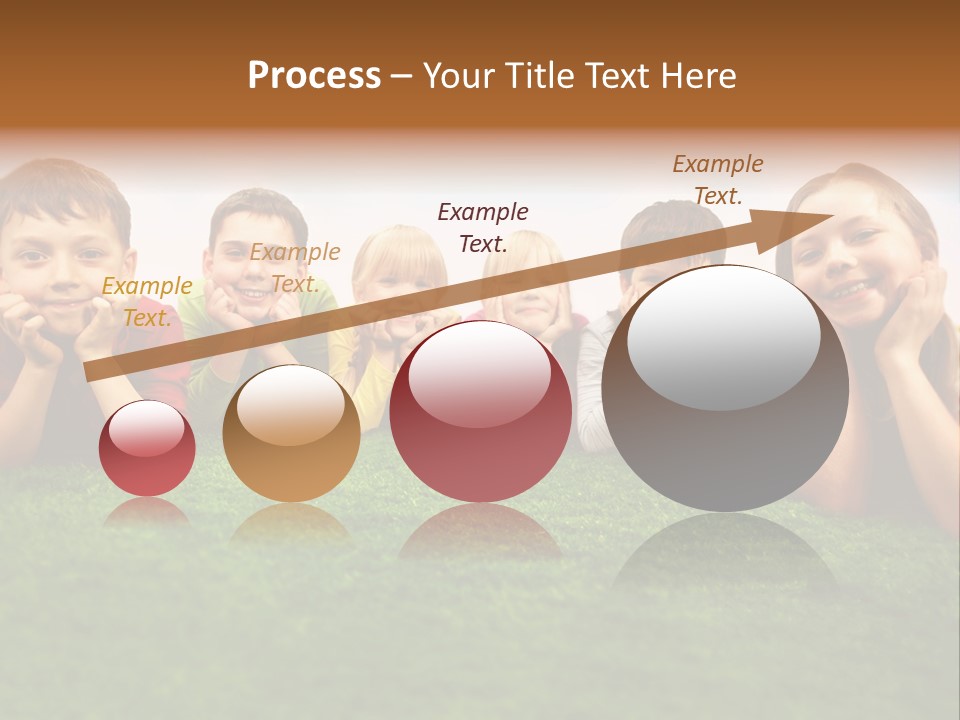 Process – Your Title Text Here

Example Text.

Example Text.

Example Text.

Example Text.